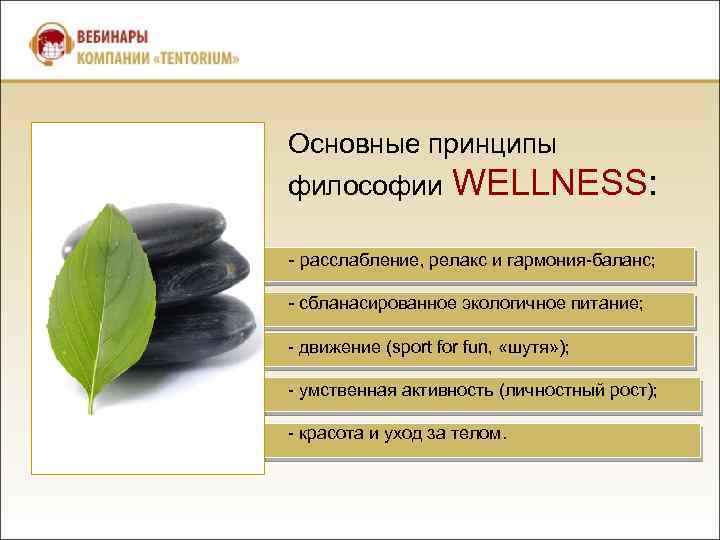 ВЕБИНАРЫ
КОМПАНИИ «TENTORIUM»

Основные принципы философии WELLNESS:

- расслабление, релакс и гармония-баланс;

- сбланасированное экологичное питание;

- движение (sport for fun, «шутя»);

- умственная активность (личностный рост);

- красота и уход за телом.